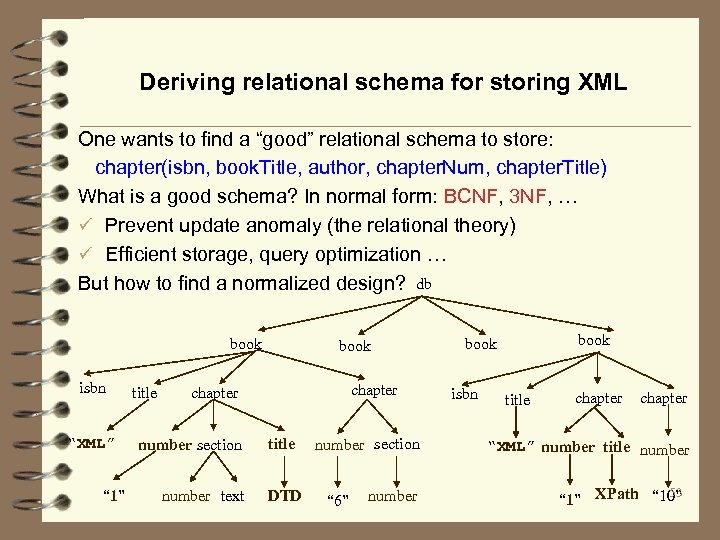 Deriving relational schema for storing XML

One wants to find a “good” relational schema to store:

chapter(isbn, bookTitle, author, chapterNum, chapterTitle)

What is a good schema? In normal form: BCNF, 3NF, …

✓ Prevent update anomaly (the relational theory)

✓ Efficient storage, query optimization …

But how to find a normalized design?

db

book book book book

isbn title chapter chapter isbn title chapter chapter

“XML” number section title number section “XML” number title number

“1” number text DTD “6” number “1” XPath “10”